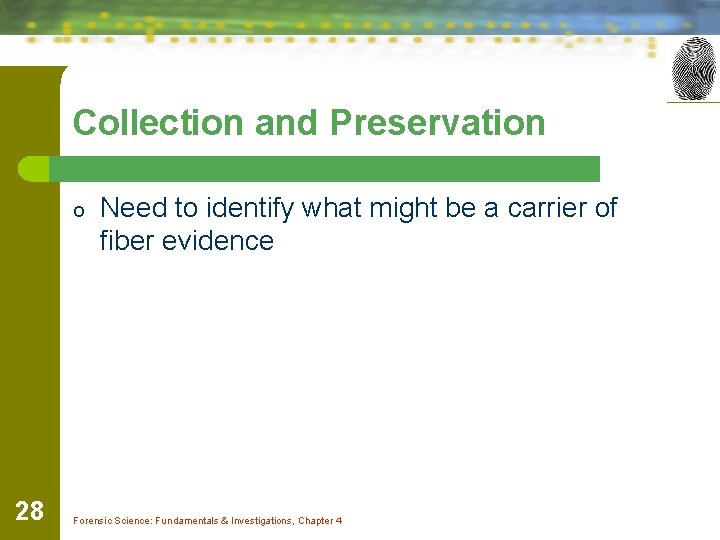 Collection and Preservation

o Need to identify what might be a carrier of fiber evidence

28

Forensic Science: Fundamentals & Investigations, Chapter 4